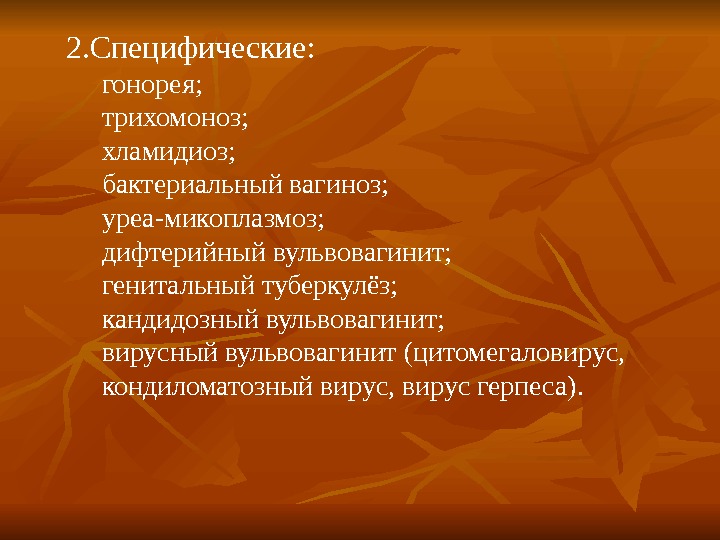 2.Специфические:
гонорея;
трихомоноз;
хламидиоз;
бактериальный вагиноз;
уреа-микоплазмоз;
дифтерийный вульвовагинит;
генитальный туберкулёз;
кандидозный вульвовагинит;
вирусный вульвовагинит (цитомегаловирус, кондиломатозный вирус, вирус герпеса).